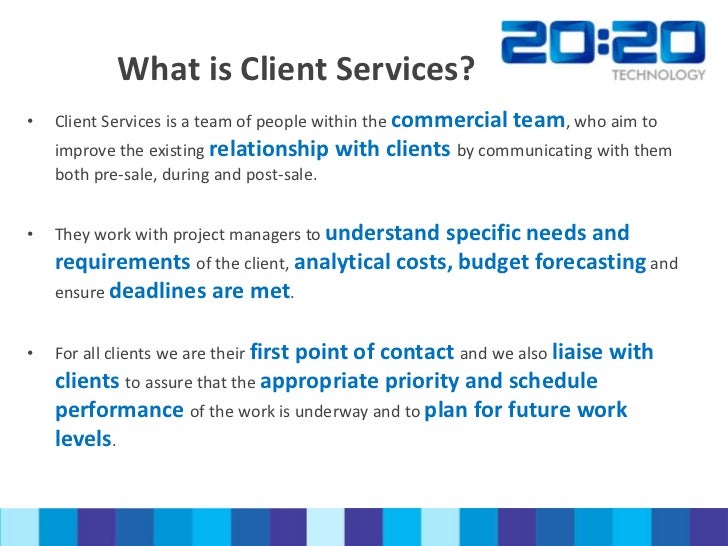 20:20
TECHNOLOGY

What is Client Services?

• Client Services is a team of people within the commercial team, who aim to improve the existing relationship with clients by communicating with them both pre-sale, during and post-sale.

• They work with project managers to understand specific needs and requirements of the client, analytical costs, budget forecasting and ensure deadlines are met.

• For all clients we are their first point of contact and we also liaise with clients to assure that the appropriate priority and schedule performance of the work is underway and to plan for future work levels.